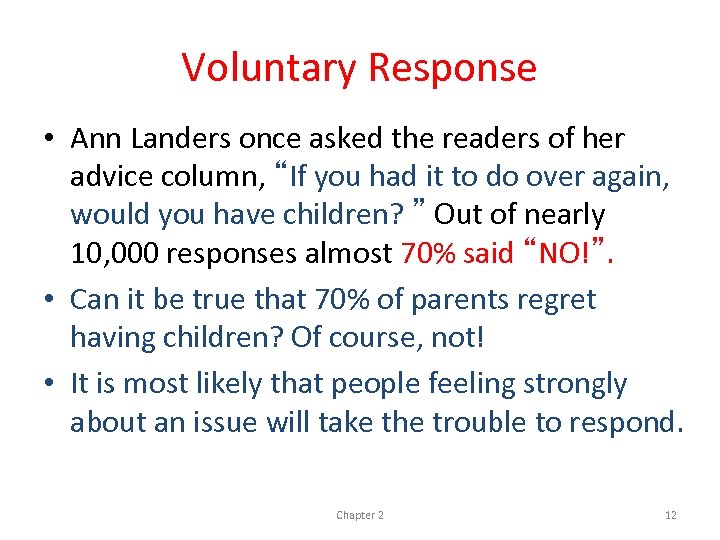 Voluntary Response

• Ann Landers once asked the readers of her advice column, “If you had it to do over again, would you have children? ” Out of nearly 10,000 responses almost 70% said “NO!”.

• Can it be true that 70% of parents regret having children? Of course, not!

• It is most likely that people feeling strongly about an issue will take the trouble to respond.

Chapter 2

12